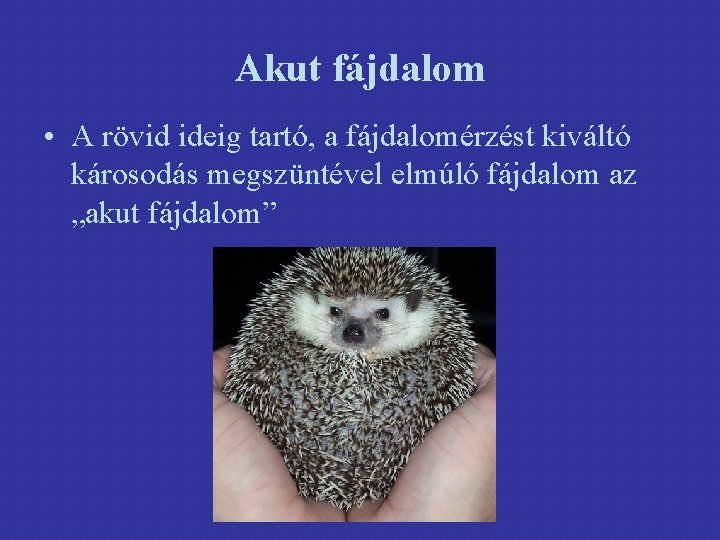 Akut fájdalom

• A rövid ideig tartó, a fájdalomérzést kiváltó károsodás megszüntével elmúló fájdalom az „akut fájdalom”